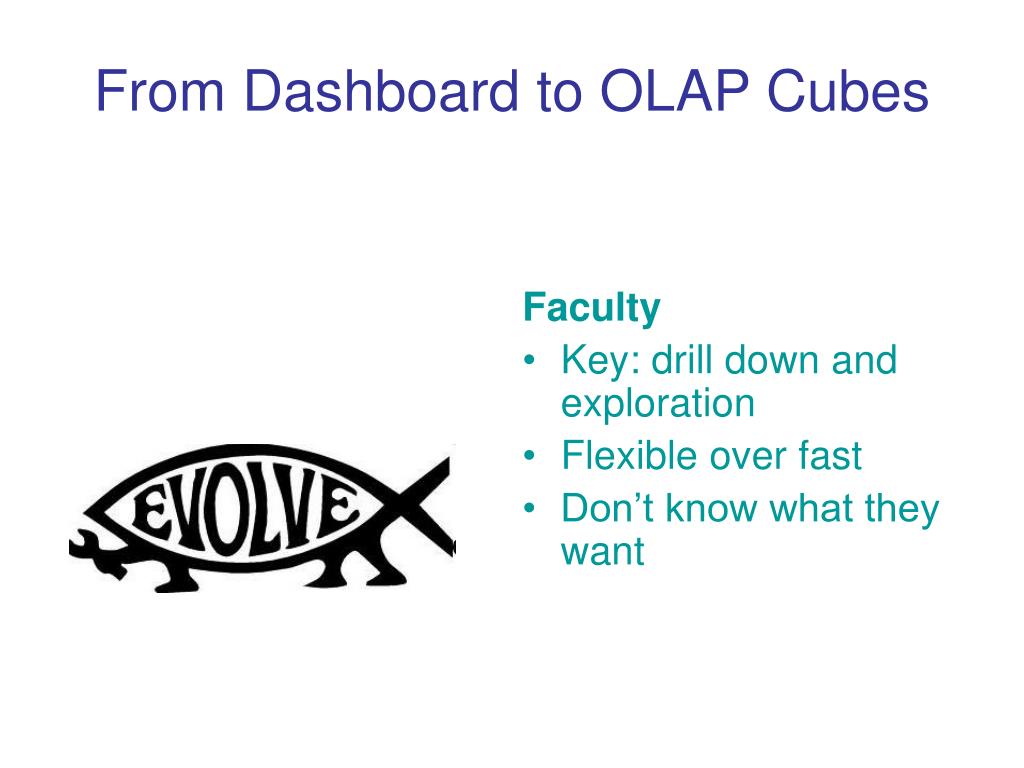 From Dashboard to OLAP Cubes

EVOLVE

Faculty
• Key: drill down and exploration
• Flexible over fast
• Don't know what they want